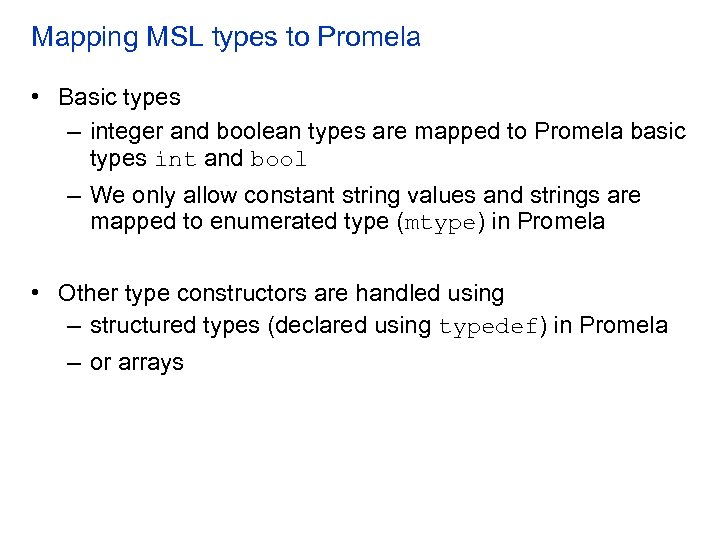 Mapping MSL types to Promela

• Basic types
– integer and boolean types are mapped to Promela basic types int and bool
– We only allow constant string values and strings are mapped to enumerated type (mtype) in Promela

• Other type constructors are handled using
– structured types (declared using typedef) in Promela
– or arrays